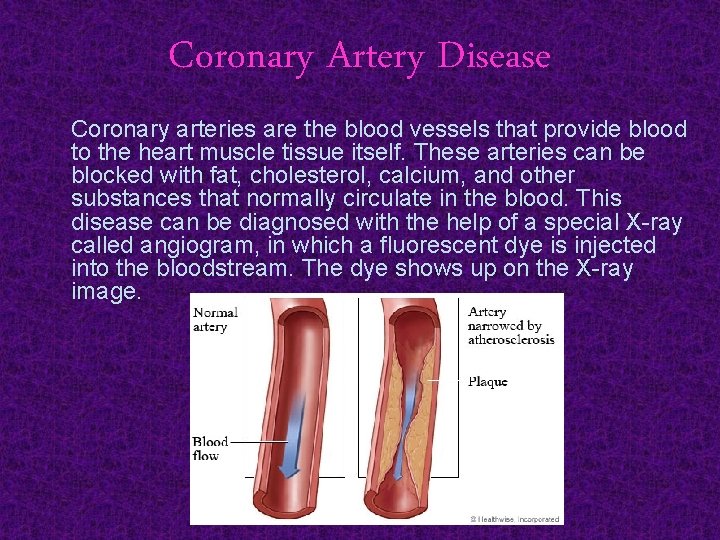 Coronary Artery Disease

Coronary arteries are the blood vessels that provide blood to the heart muscle tissue itself. These arteries can be blocked with fat, cholesterol, calcium, and other substances that normally circulate in the blood. This disease can be diagnosed with the help of a special X-ray called angiogram, in which a fluorescent dye is injected into the bloodstream. The dye shows up on the X-ray image.

Normal artery

Blood flow

Artery narrowed by atherosclerosis

Plaque

© Healthwise, Incorporated